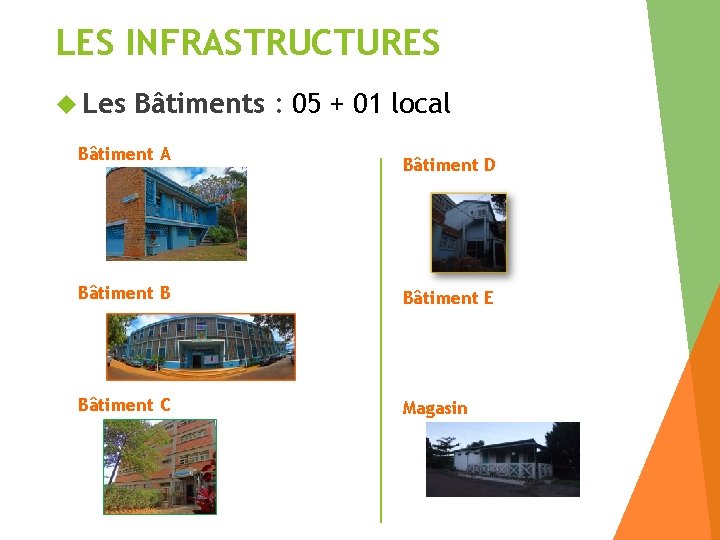 LES INFRASTRUCTURES

Les Bâtiments : 05 + 01 local

Bâtiment A

Bâtiment B

Bâtiment C

Bâtiment D

Bâtiment E

Magasin